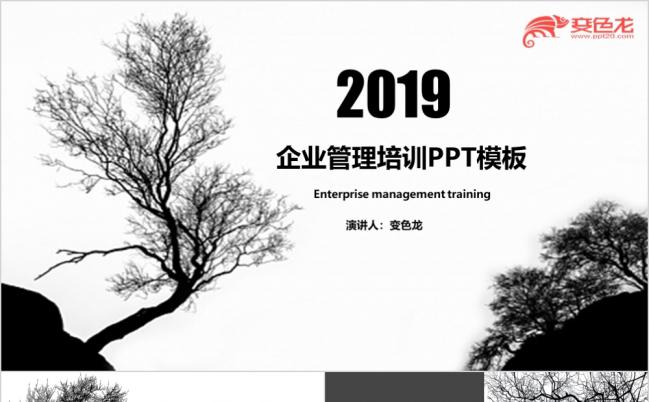 变色龙
www.ppt20.com

2019

企业管理培训PPT模板

Enterprise management training

演讲人：变色龙